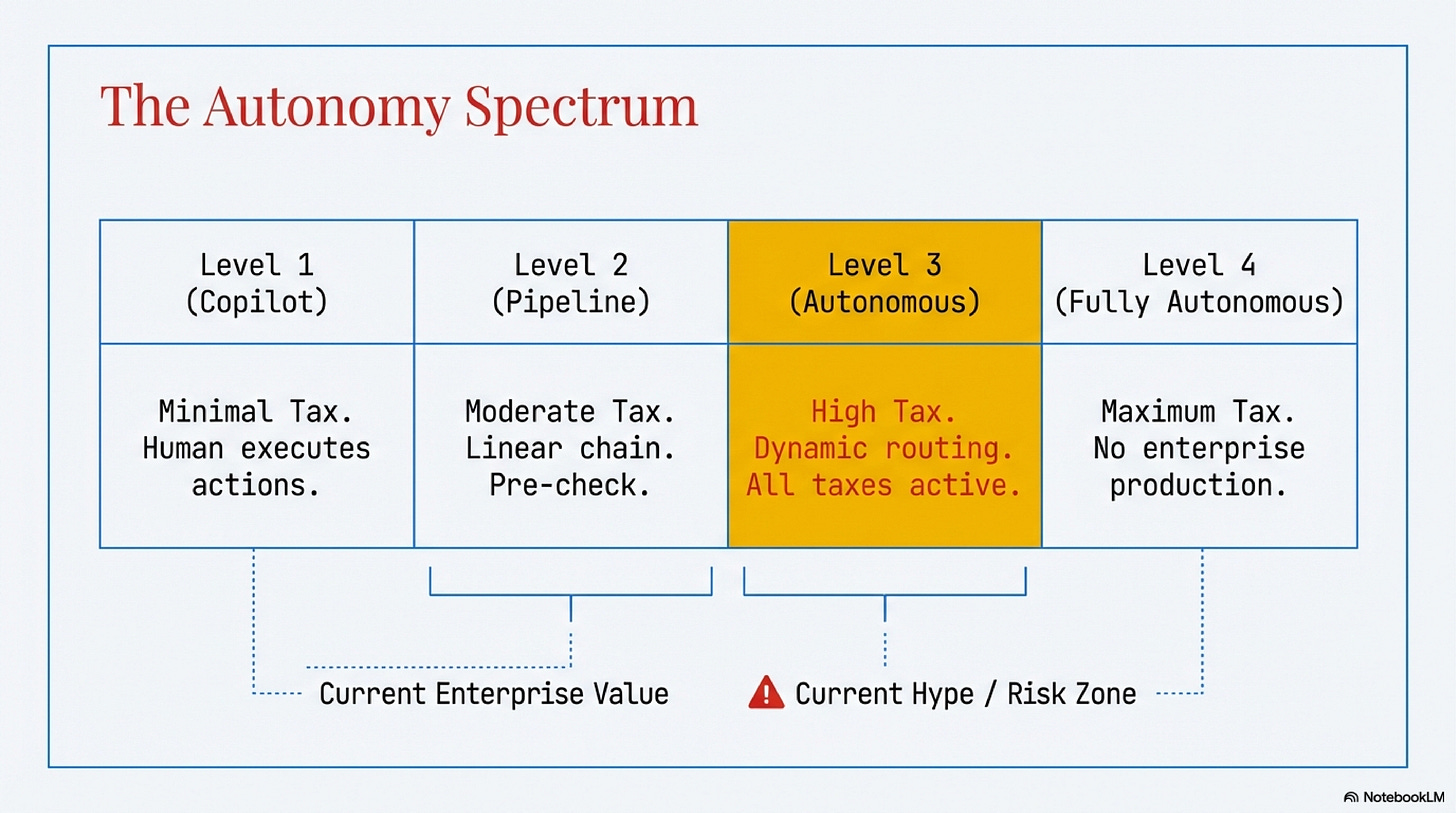 The Autonomy Spectrum

| Level 1 (Copilot) | Level 2 (Pipeline) | Level 3 (Autonomous) | Level 4 (Fully Autonomous) |
|---|---|---|---|
| Minimal Tax. Human executes actions. | Moderate Tax. Linear chain. Pre-check. | High Tax. Dynamic routing. All taxes active. | Maximum Tax. No enterprise production. |

Current Enterprise Value

Current Hype / Risk Zone

NotebookLM